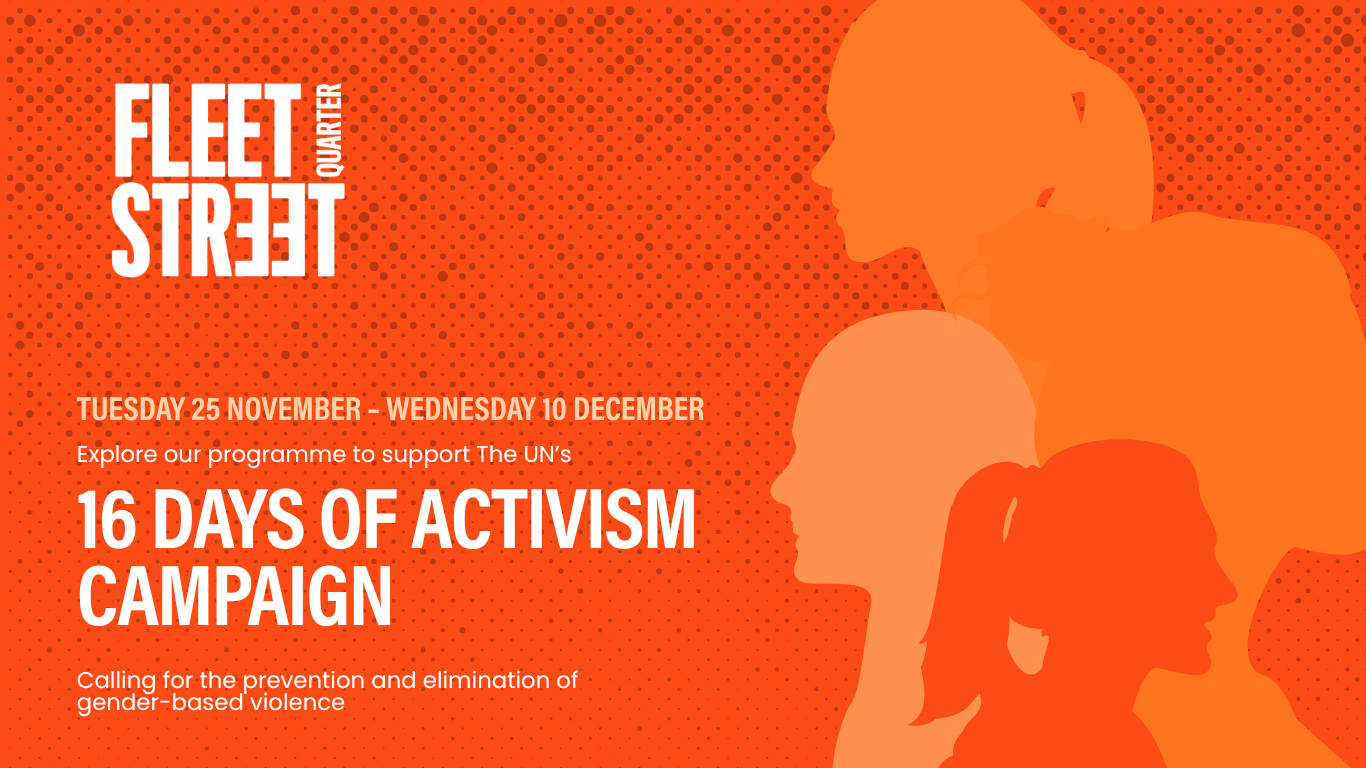 FLEET STREET QUARTER

TUESDAY 25 NOVEMBER - WEDNESDAY 10 DECEMBER

Explore our programme to support The UN's

16 DAYS OF ACTIVISM CAMPAIGN

Calling for the prevention and elimination of gender-based violence